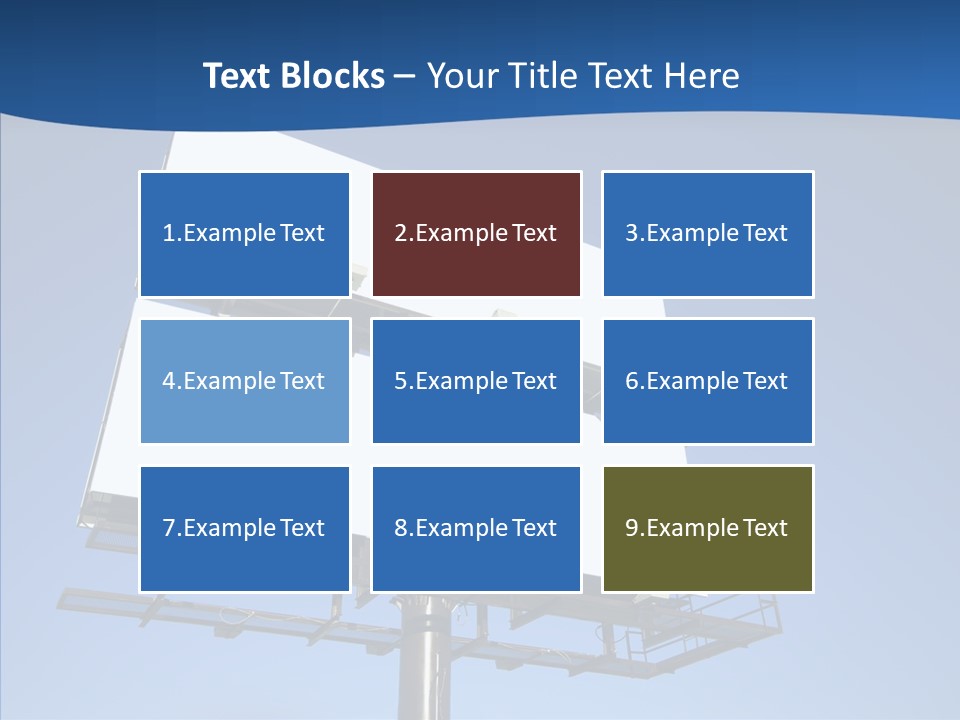 Text Blocks – Your Title Text Here

1.Example Text

2.Example Text

3.Example Text

4.Example Text

5.Example Text

6.Example Text

7.Example Text

8.Example Text

9.Example Text